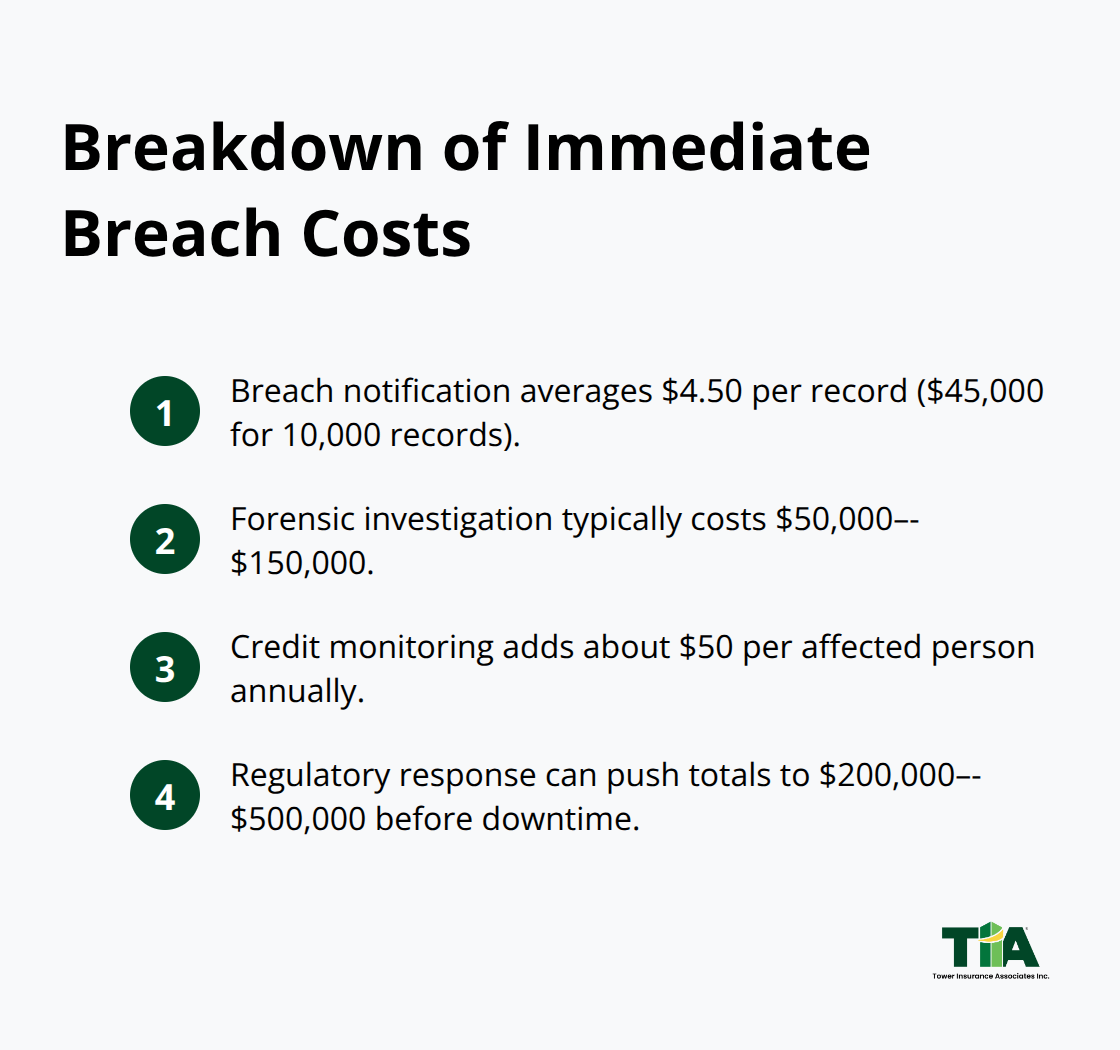 Breakdown of Immediate Breach Costs

1 Breach notification averages \$4.50 per record (\$45,000 for 10,000 records).

2 Forensic investigation typically costs \$50,000–-\$150,000.

3 Credit monitoring adds about \$50 per affected person annually.

4 Regulatory response can push totals to \$200,000–-\$500,000 before downtime.

TIA
Tower Insurance Associates Inc.